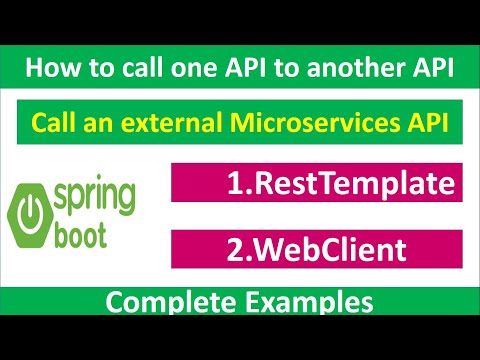 How to call one API to another API

Call an external Microservices API

spring boot

1.RestTemplate

2.WebClient

Complete Examples